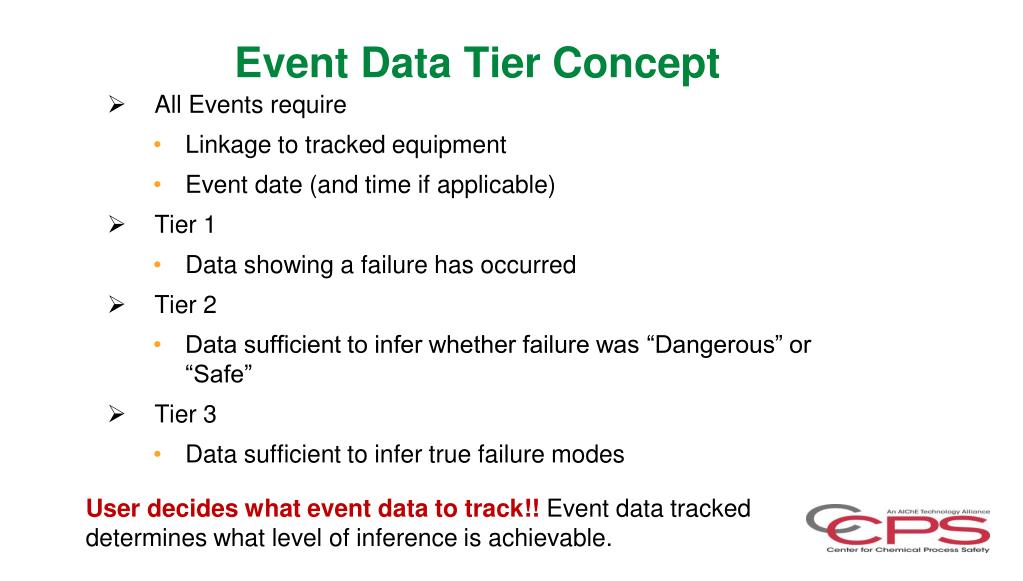 Event Data Tier Concept

➢ All Events require
• Linkage to tracked equipment
• Event date (and time if applicable)

➢ Tier 1
• Data showing a failure has occurred

➢ Tier 2
• Data sufficient to infer whether failure was “Dangerous” or “Safe”

➢ Tier 3
• Data sufficient to infer true failure modes

User decides what event data to track!! Event data tracked determines what level of inference is achievable.

An AIChE Technology Alliance
CCPS
Center for Chemical Process Safety